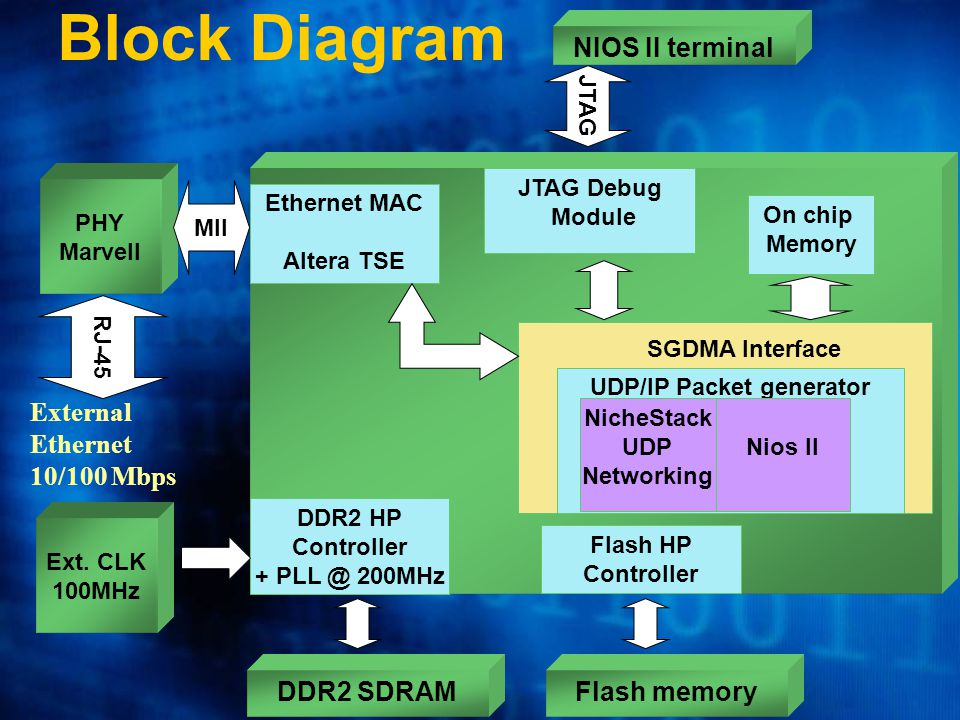 Block Diagram

NIOS II terminal

JTAG

PHY Marvell

MII

Ethernet MAC

Altera TSE

JTAG Debug Module

On chip Memory

RJ-45

External Ethernet 10/100 Mbps

SGDMA Interface

UDP/IP Packet generator

NicheStack UDP Networking

Nios II

Ext. CLK 100MHz

DDR2 HP Controller + PLL @ 200MHz

Flash HP Controller

DDR2 SDRAM

Flash memory